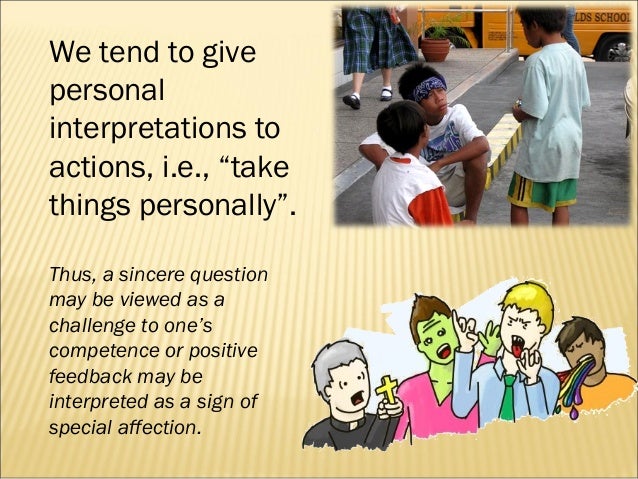 We tend to give personal interpretations to actions, i.e., “take things personally”.

Thus, a sincere question may be viewed as a challenge to one’s competence or positive feedback may be interpreted as a sign of special affection.

LDS SCHOOL